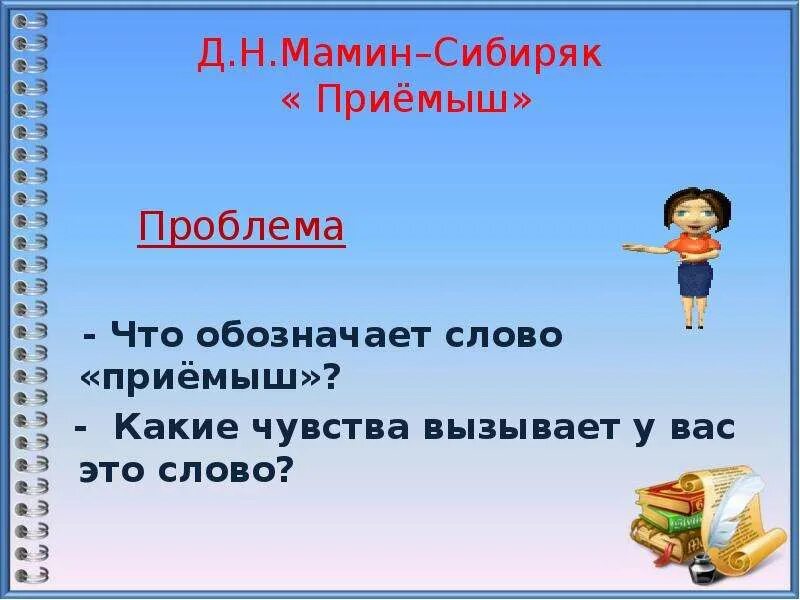 Д.Н.Мамин–Сибиряк
« Приёмыш»

Проблема

- Что обозначает слово «приёмыш»?

- Какие чувства вызывает у вас это слово?